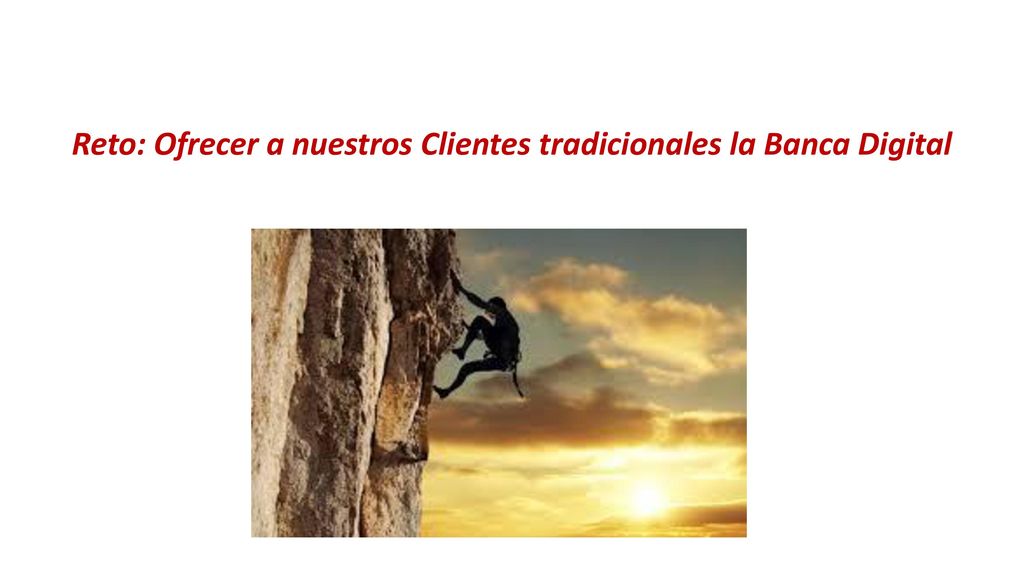 Reto: Ofrecer a nuestros Clientes tradicionales la Banca Digital